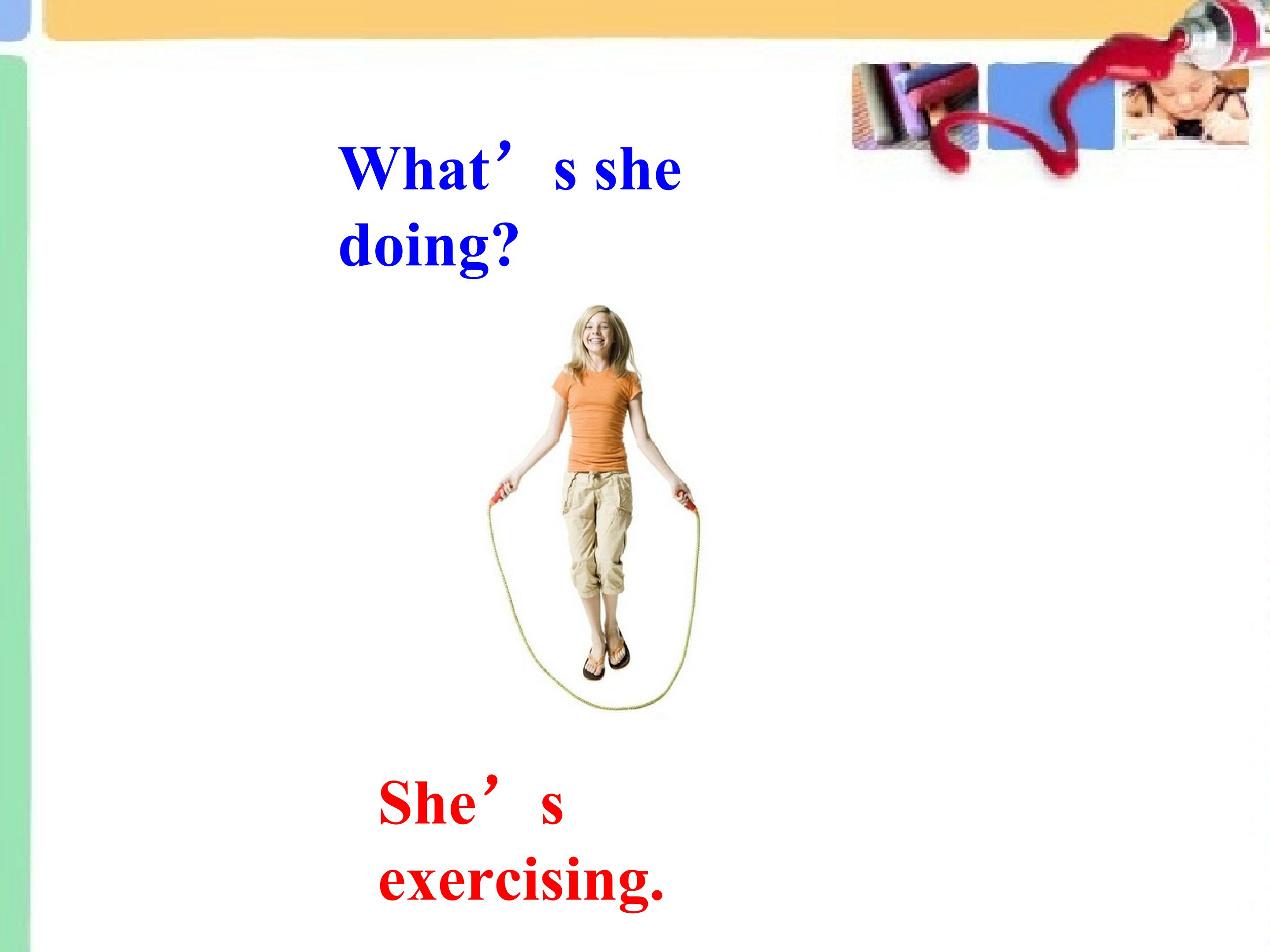 What’s she doing?

She’s exercising.